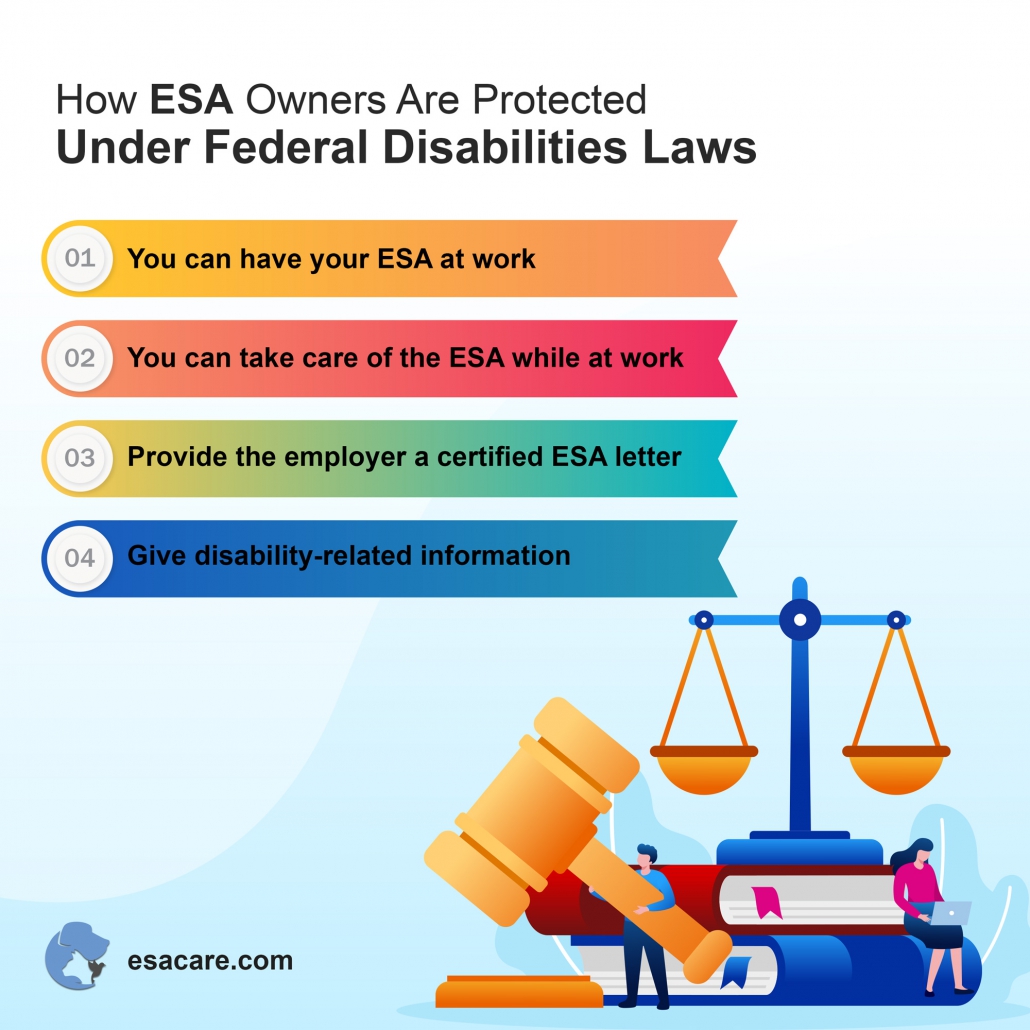 How ESA Owners Are Protected
Under Federal Disabilities Laws

01 You can have your ESA at work

02 You can take care of the ESA while at work

03 Provide the employer a certified ESA letter

04 Give disability-related information

esacare.com